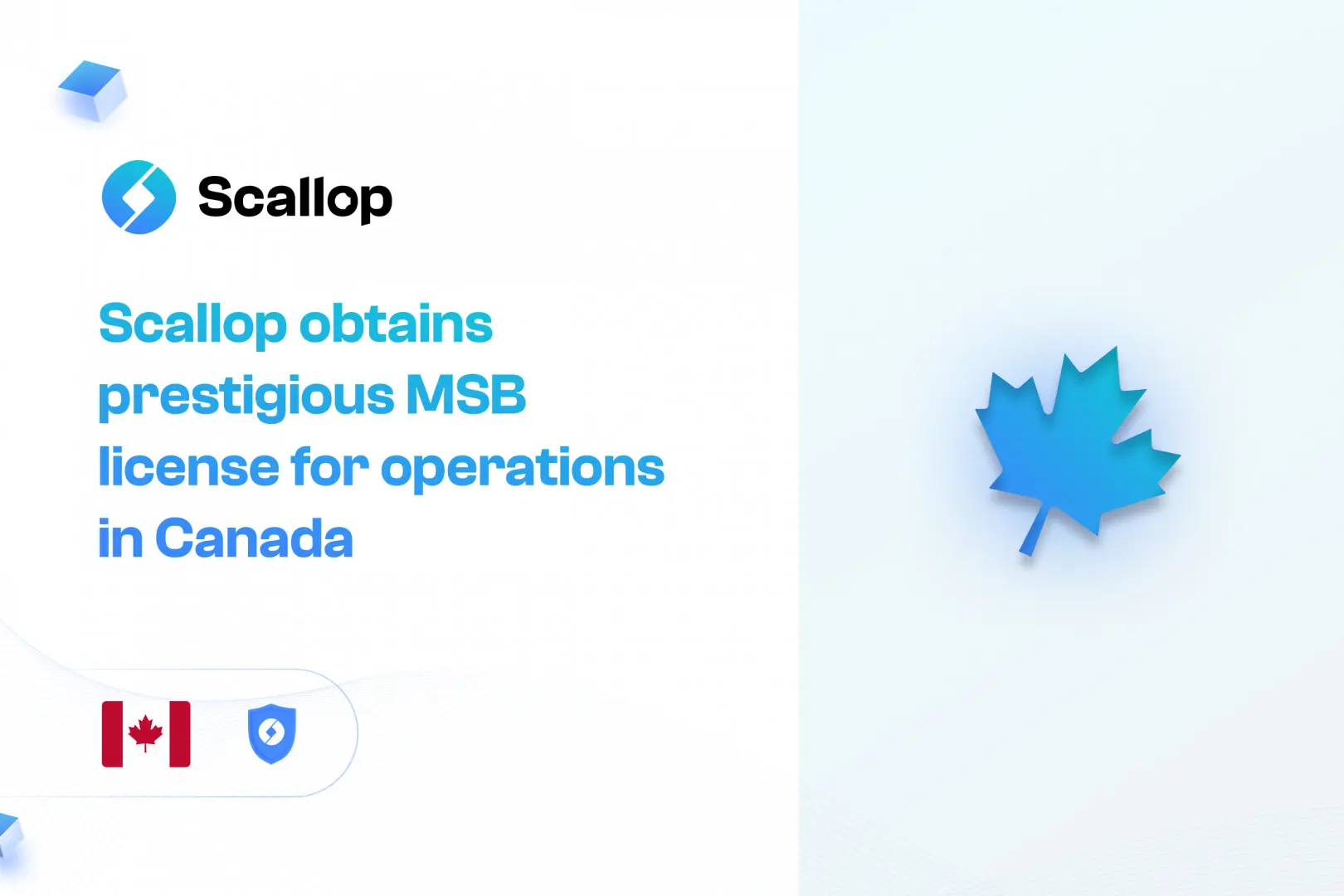 Scallop

Scallop obtains prestigious MSB license for operations in Canada